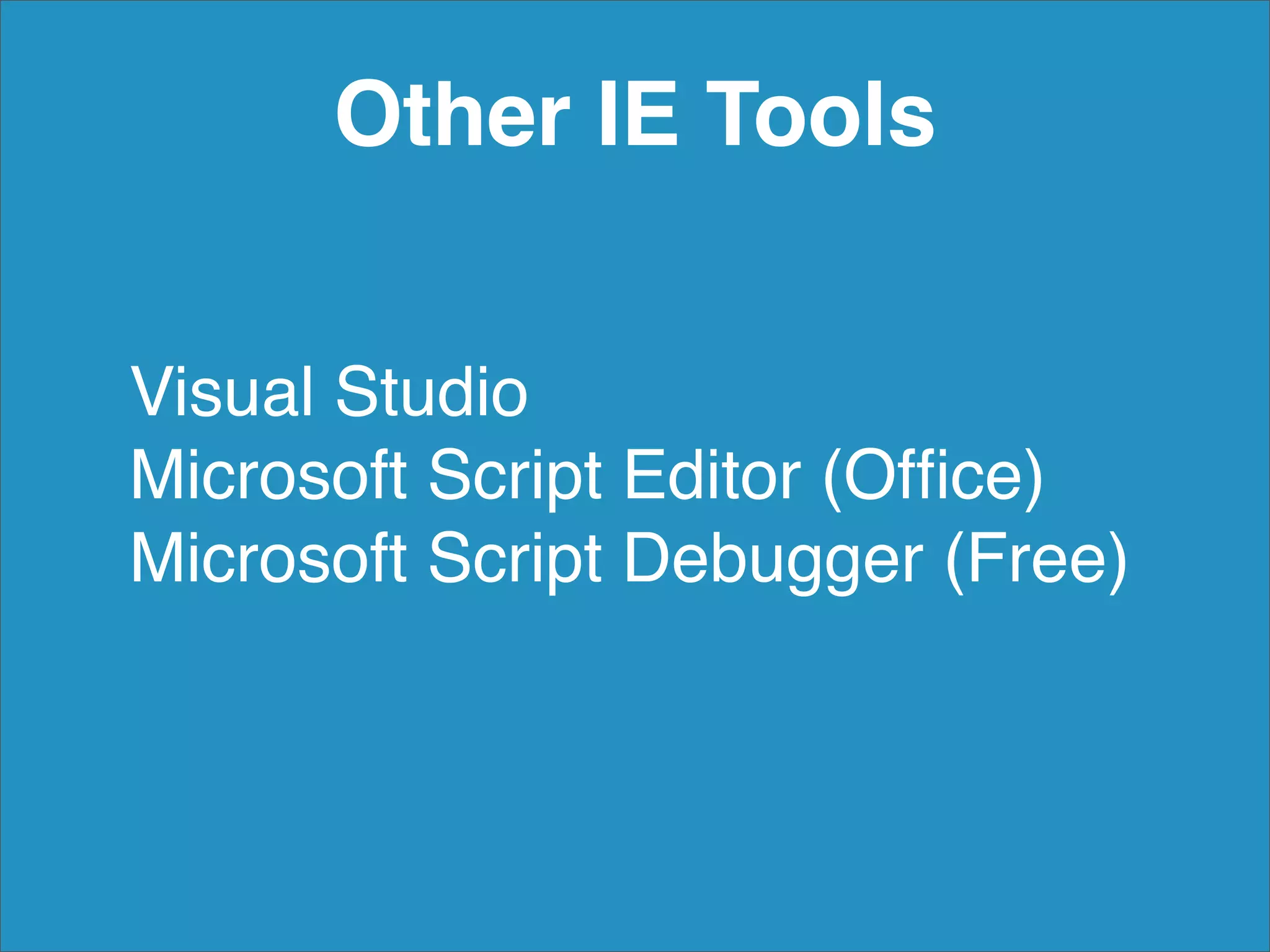 Other IE Tools

Visual Studio
Microsoft Script Editor (Office)
Microsoft Script Debugger (Free)